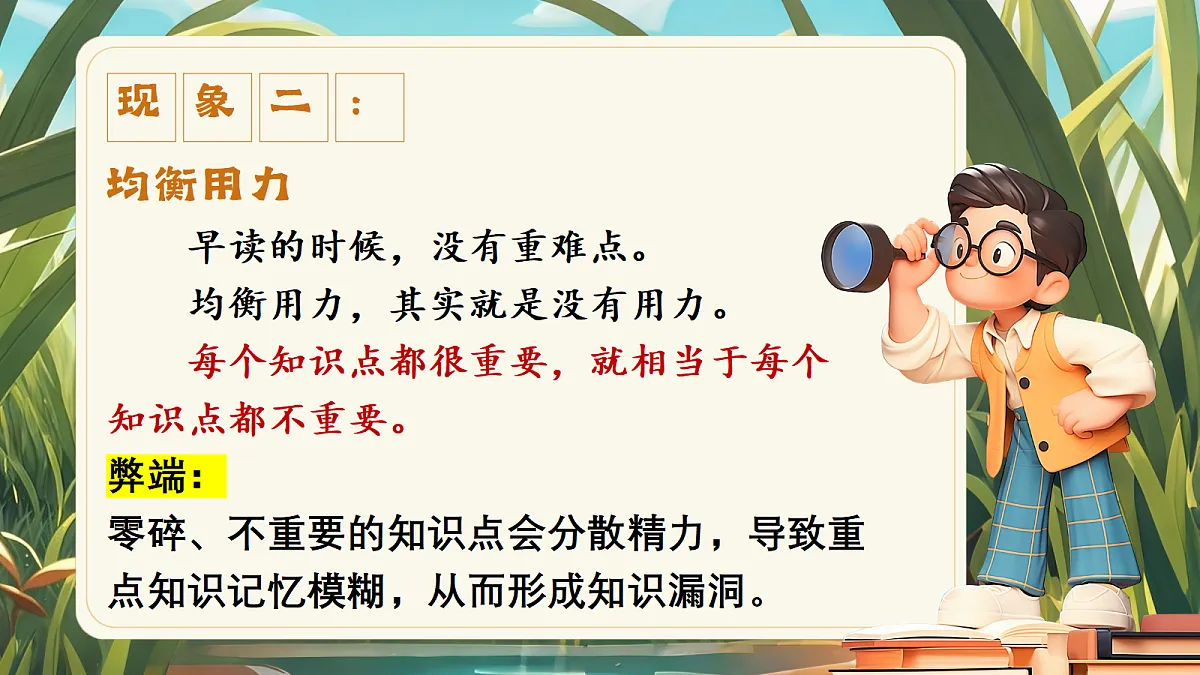 现象二：

均衡用力

早读的时候，没有重难点。

均衡用力，其实就是没有用力。

每个知识点都很重要，就相当于每个知识点都不重要。

弊端：

零碎、不重要的知识点会分散精力，导致重点知识记忆模糊，从而形成知识漏洞。